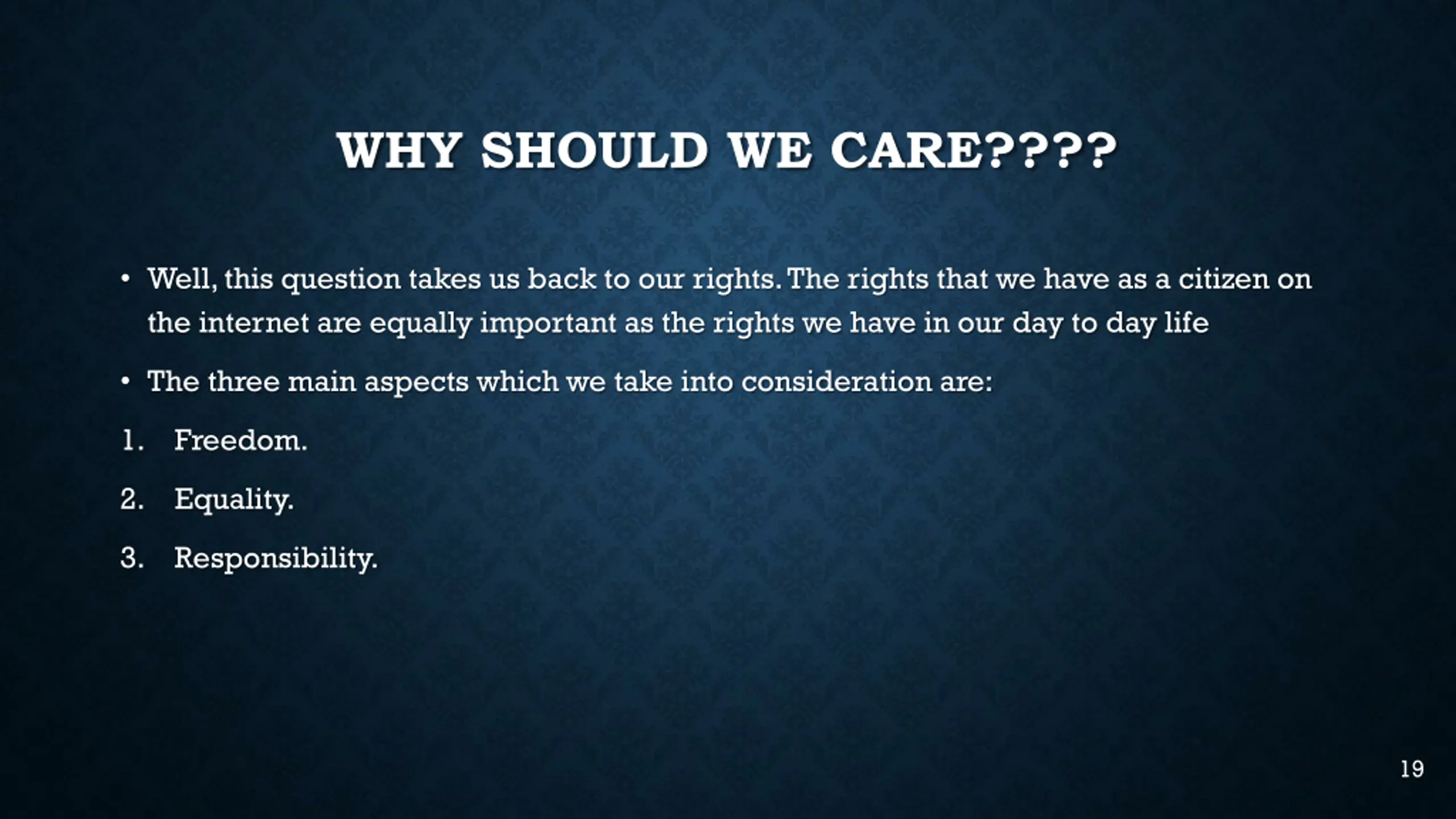 WHY SHOULD WE CARE????

• Well, this question takes us back to our rights. The rights that we have as a citizen on the internet are equally important as the rights we have in our day to day life

• The three main aspects which we take into consideration are:

1. Freedom.

2. Equality.

3. Responsibility.

19